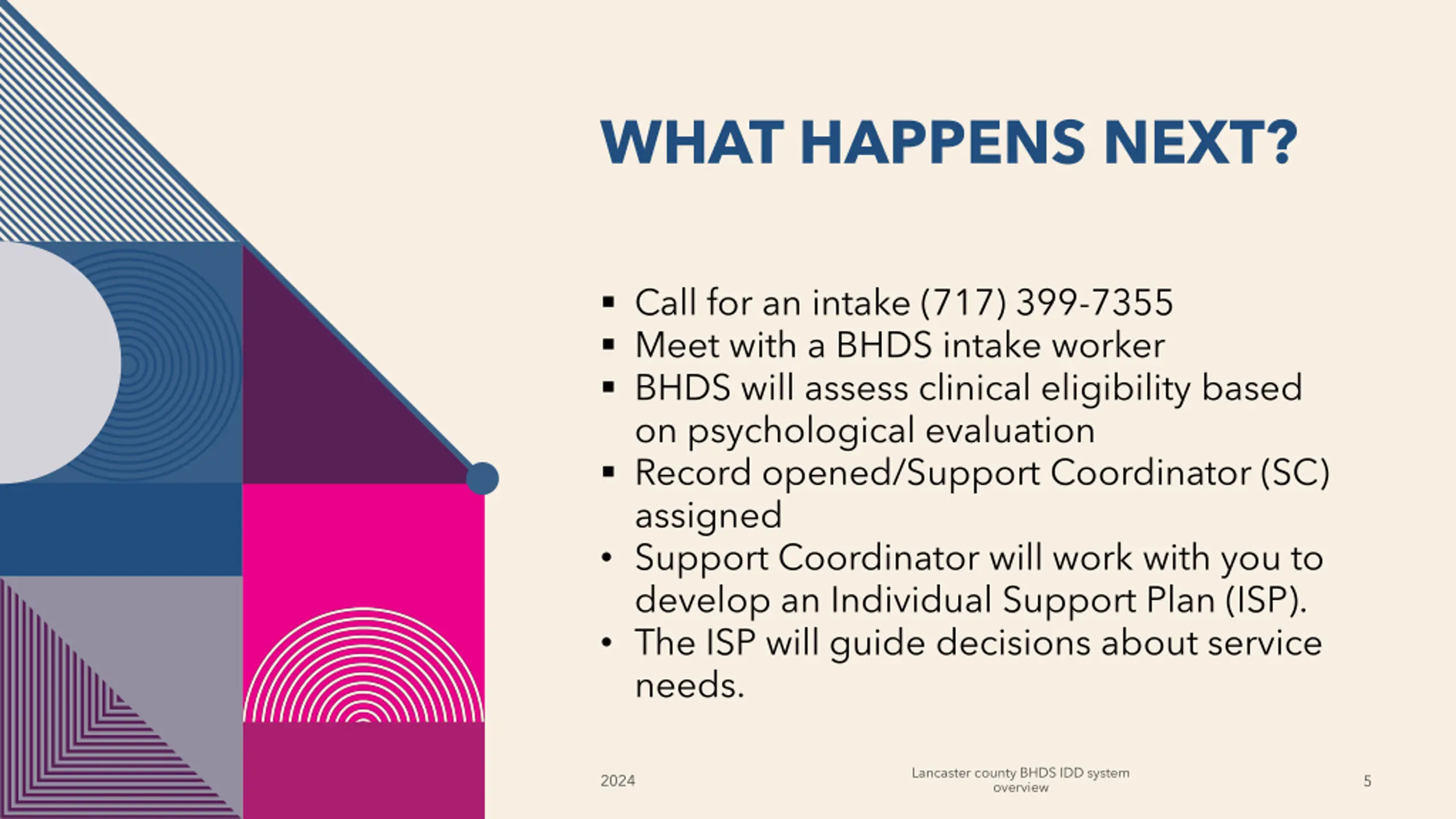 WHAT HAPPENS NEXT?

▪ Call for an intake (717) 399-7355
▪ Meet with a BHDS intake worker
▪ BHDS will assess clinical eligibility based on psychological evaluation
▪ Record opened/Support Coordinator (SC) assigned
• Support Coordinator will work with you to develop an Individual Support Plan (ISP).
• The ISP will guide decisions about service needs.

2024

Lancaster county BHDS IDD system overview

5